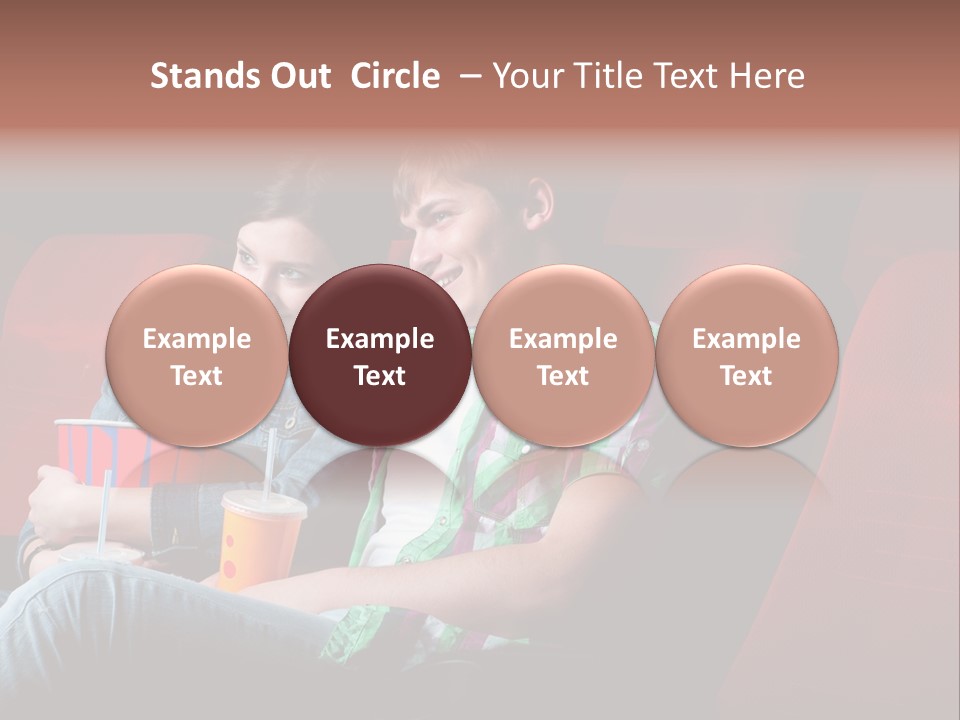 Stands Out Circle – Your Title Text Here

Example Text

Example Text

Example Text

Example Text